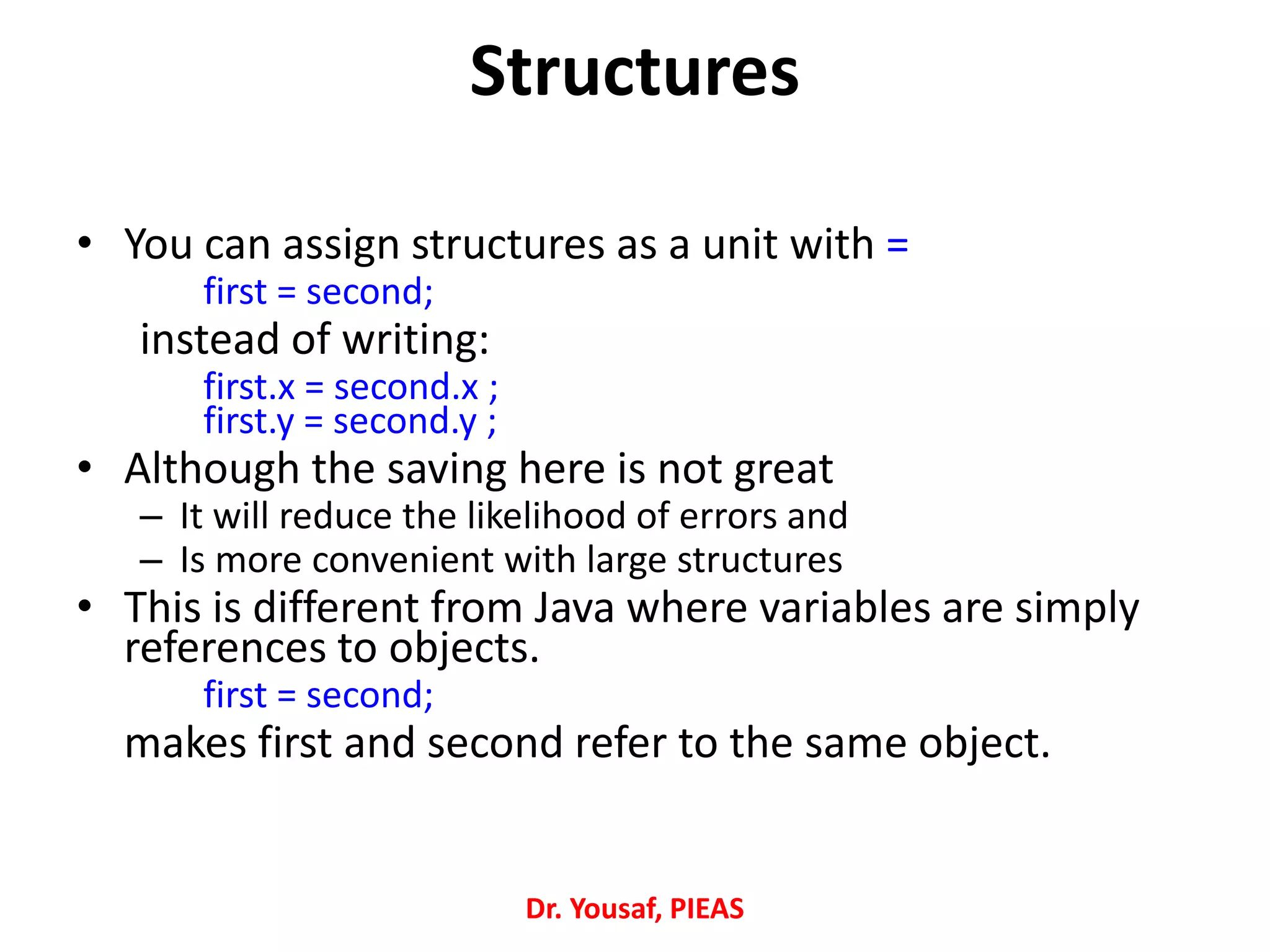 Structures

• You can assign structures as a unit with =

first = second;

instead of writing:

first.x = second.x ;
first.y = second.y ;

• Although the saving here is not great
– It will reduce the likelihood of errors and
– Is more convenient with large structures

• This is different from Java where variables are simply references to objects.

first = second;

makes first and second refer to the same object.

Dr. Yousaf, PIEAS